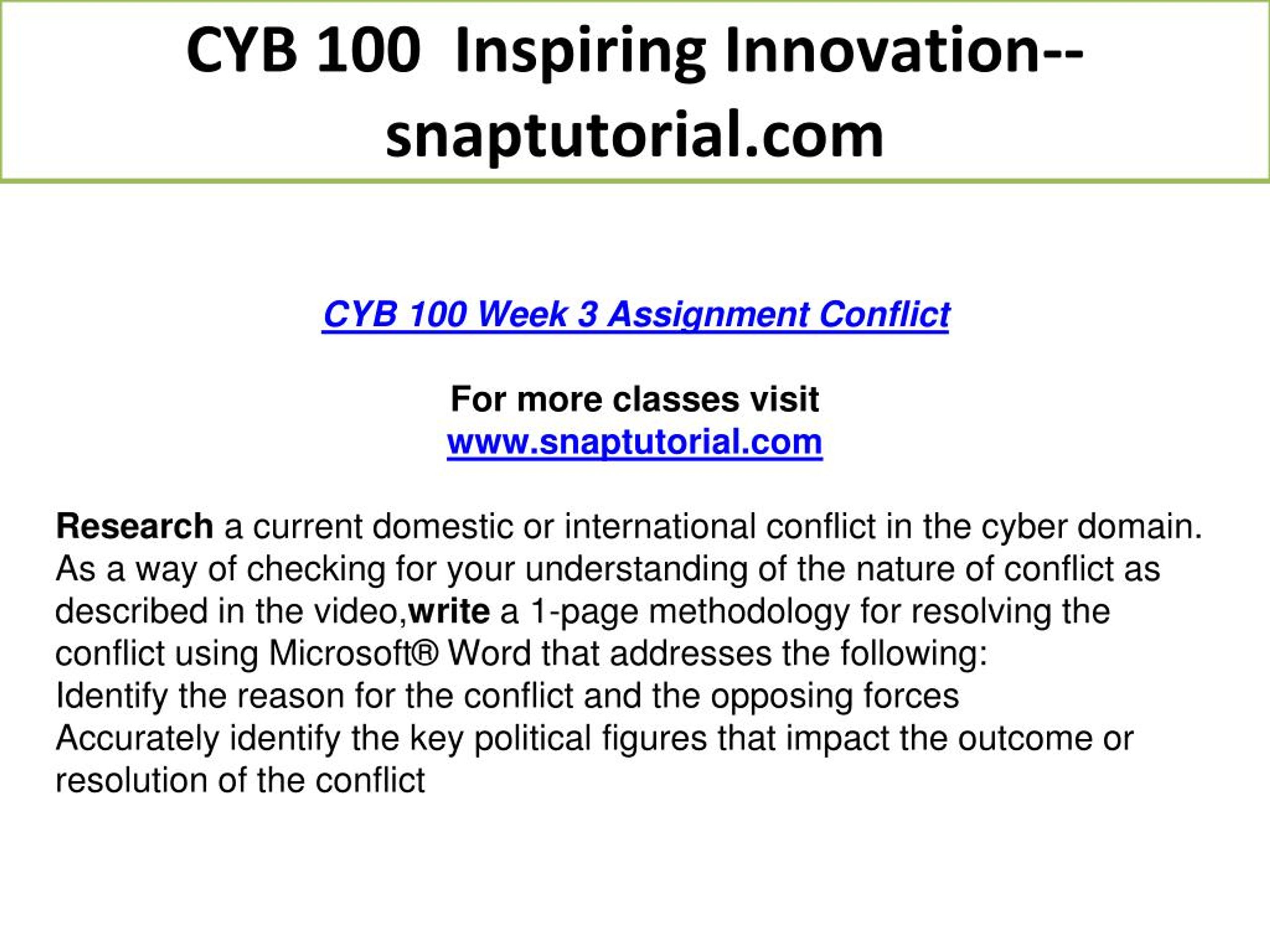 CYB 100 Inspiring Innovation--snaptutorial.com

CYB 100 Week 3 Assignment Conflict

For more classes visit
www.snaptutorial.com

Research a current domestic or international conflict in the cyber domain. As a way of checking for your understanding of the nature of conflict as described in the video,write a 1-page methodology for resolving the conflict using Microsoft® Word that addresses the following:
Identify the reason for the conflict and the opposing forces
Accurately identify the key political figures that impact the outcome or resolution of the conflict